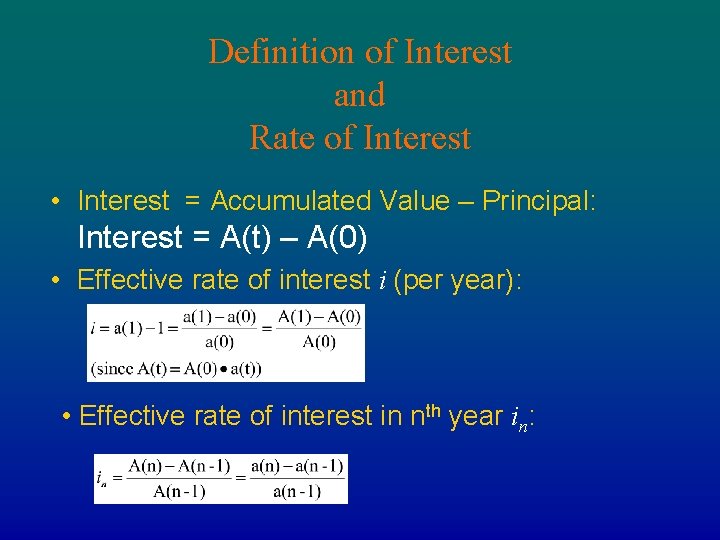 Definition of Interest
and
Rate of Interest

• Interest = Accumulated Value – Principal:
Interest = A(t) – A(0)

• Effective rate of interest $i$ (per year):

$i = a(1) - 1 = \frac{a(1) - a(0)}{a(0)} = \frac{A(1) - A(0)}{A(0)}$
(since $A(t) = A(0) \bullet a(t)$)

• Effective rate of interest in n$^{th}$ year $i_n$:

$i_n = \frac{A(n) - A(n-1)}{A(n-1)} = \frac{a(n) - a(n-1)}{a(n-1)}$